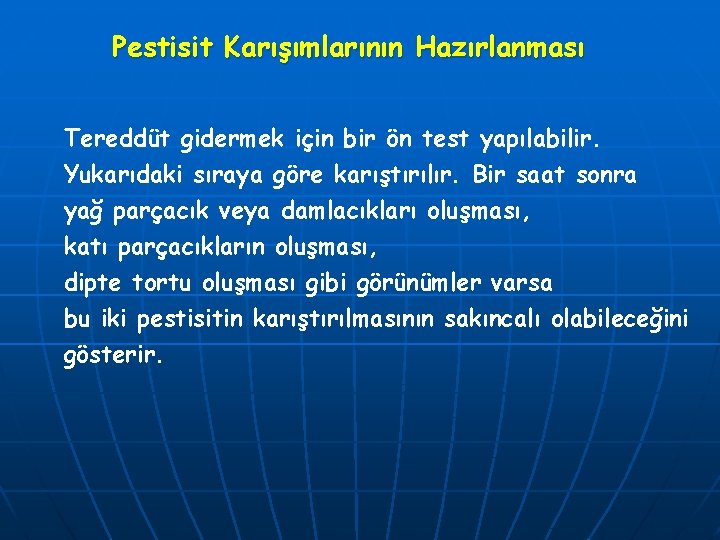 Pestisit Karışımlarının Hazırlanması

Tereddüt gidermek için bir ön test yapılabilir. Yukarıdaki sıraya göre karıştırılır. Bir saat sonra yağ parçacık veya damlacıkları oluşması, katı parçacıkların oluşması, dipte tortu oluşması gibi görünümler varsa bu iki pestisitin karıştırılmasının sakıncalı olabileceğini gösterir.